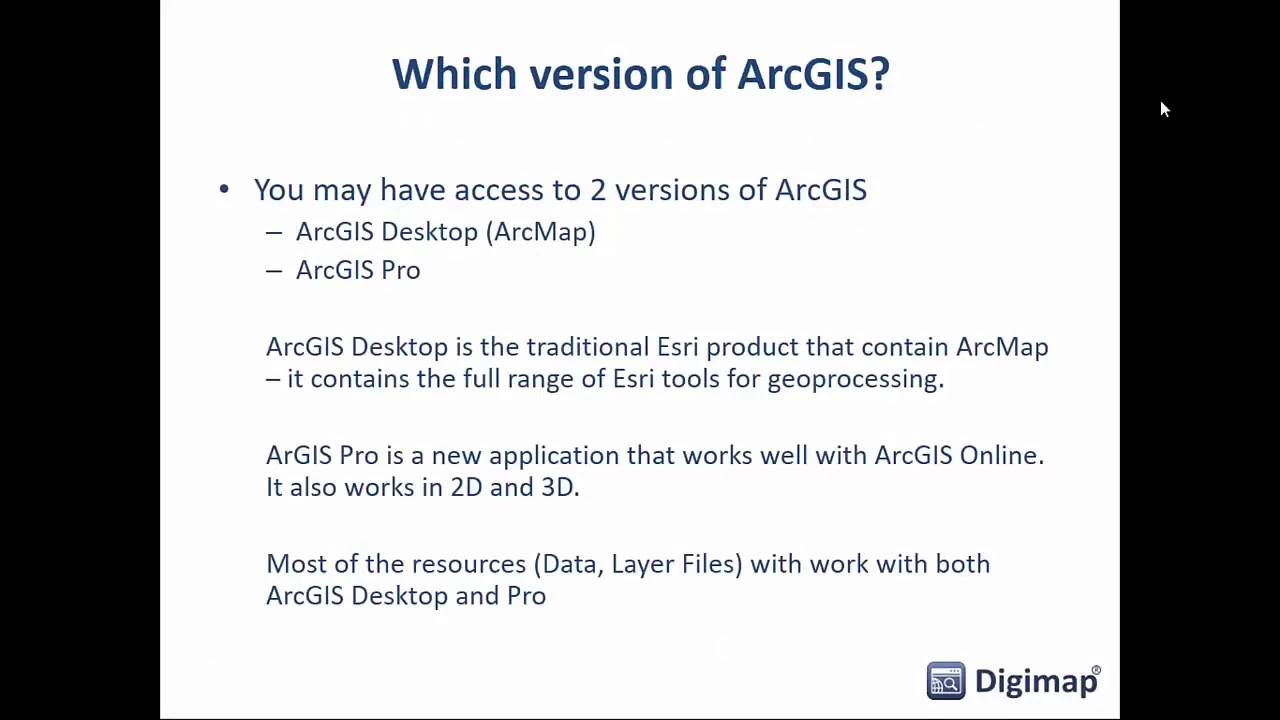 Which version of ArcGIS?

• You may have access to 2 versions of ArcGIS
– ArcGIS Desktop (ArcMap)
– ArcGIS Pro

ArcGIS Desktop is the traditional Esri product that contain ArcMap – it contains the full range of Esri tools for geoprocessing.

ArGIS Pro is a new application that works well with ArcGIS Online. It also works in 2D and 3D.

Most of the resources (Data, Layer Files) with work with both ArcGIS Desktop and Pro

Digimap®